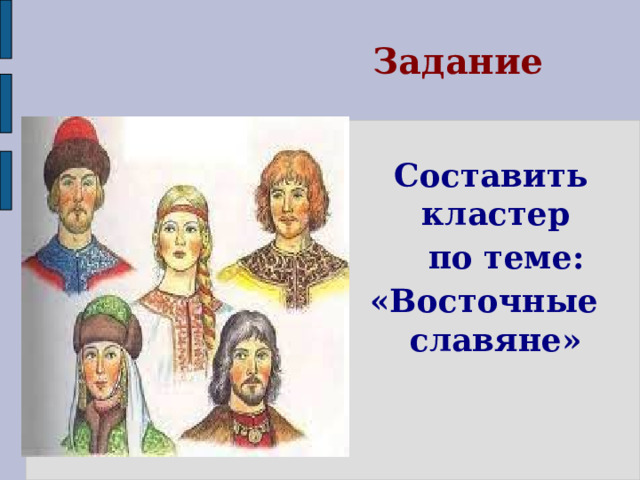 Задание

Составить кластер по теме: «Восточные славяне»